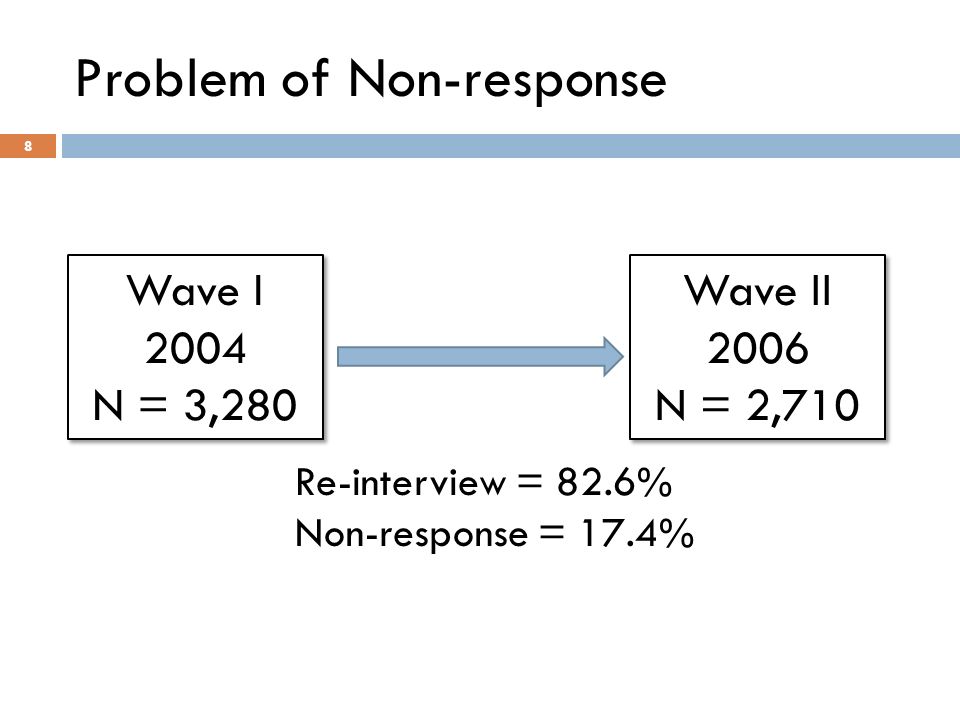 Problem of Non-response

8

Wave I
2004
N = 3,280

Wave II
2006
N = 2,710

Re-interview = 82.6%
Non-response = 17.4%